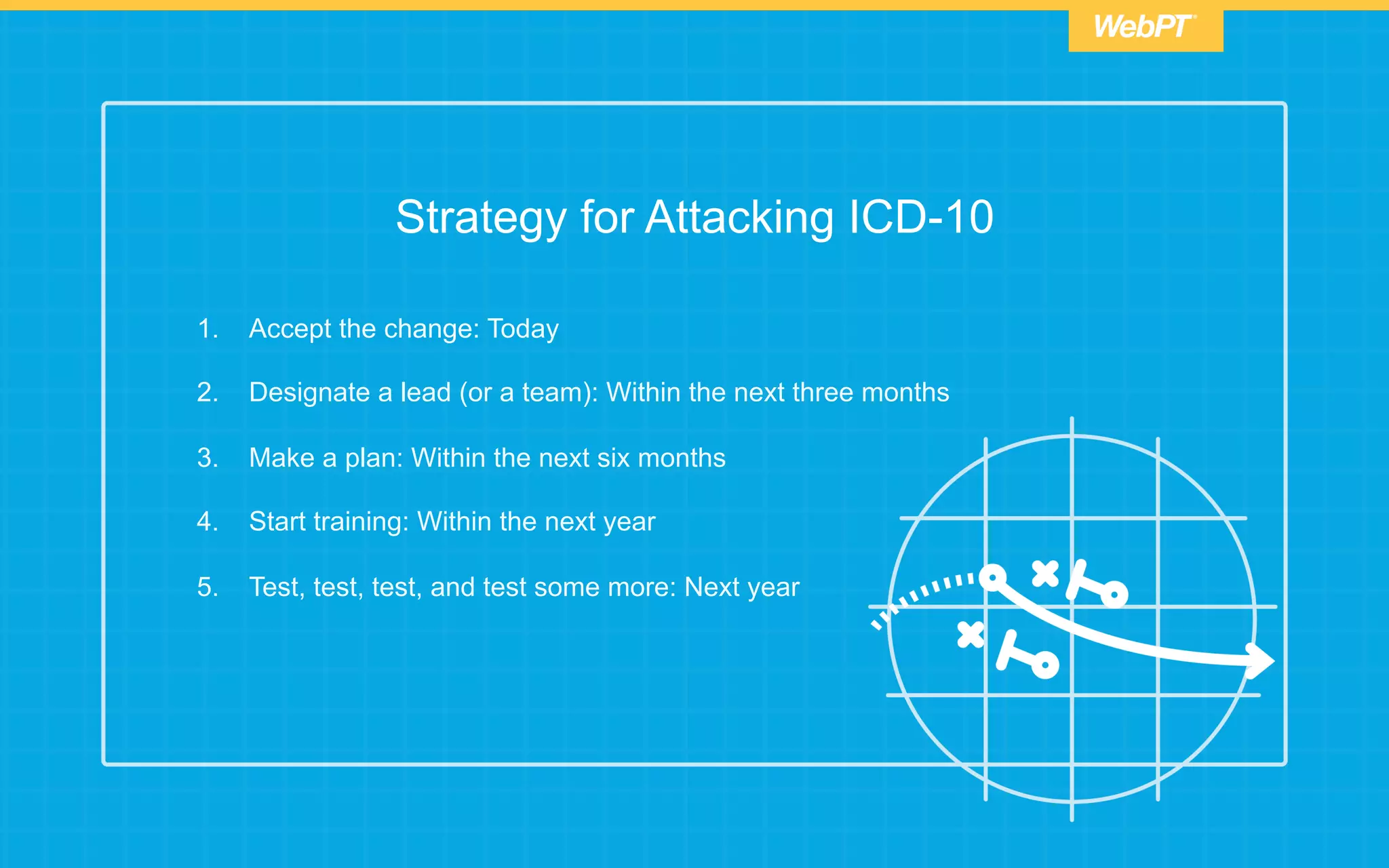 WebPT

Strategy for Attacking ICD-10

1. Accept the change: Today

2. Designate a lead (or a team): Within the next three months

3. Make a plan: Within the next six months

4. Start training: Within the next year

5. Test, test, test, and test some more: Next year